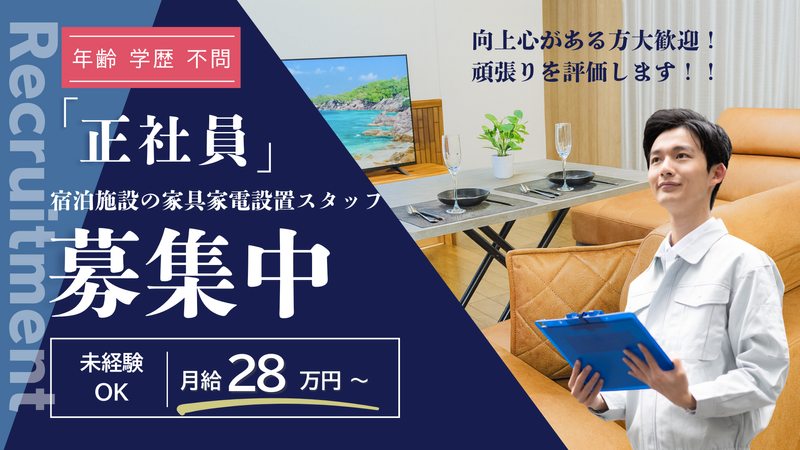 Recruitment

年齢 学歴 不問

「正社員」

宿泊施設の家具家電設置スタッフ

募集中

未経験 OK

月給 28 万円 ~

向上心がある方大歓迎！
頑張りを評価します！！